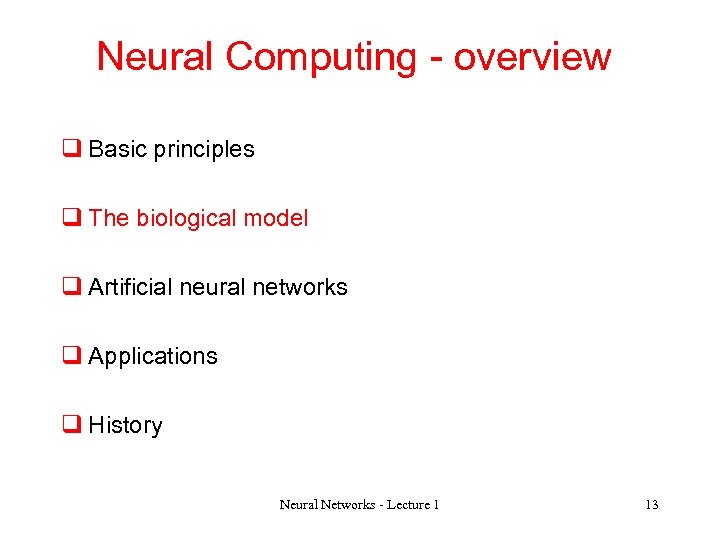 Neural Computing - overview

❑ Basic principles

❑ The biological model

❑ Artificial neural networks

❑ Applications

❑ History

Neural Networks - Lecture 1

13